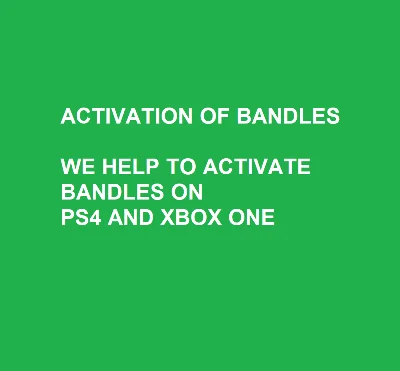 ACTIVATION OF BANDLES

WE HELP TO ACTIVATE BANDLES ON PS4 AND XBOX ONE